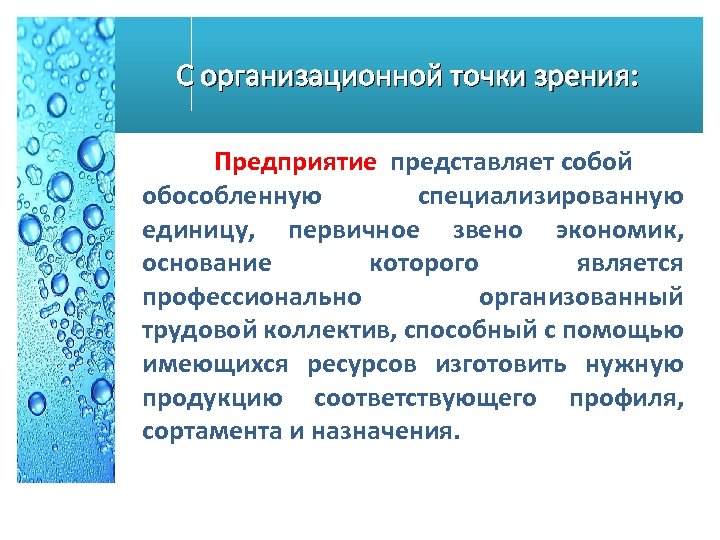 С организационной точки зрения:

Предприятие представляет собой обособленную специализированную единицу, первичное звено экономик, основание которого является профессионально организованный трудовой коллектив, способный с помощью имеющихся ресурсов изготовить нужную продукцию соответствующего профиля, сортамента и назначения.